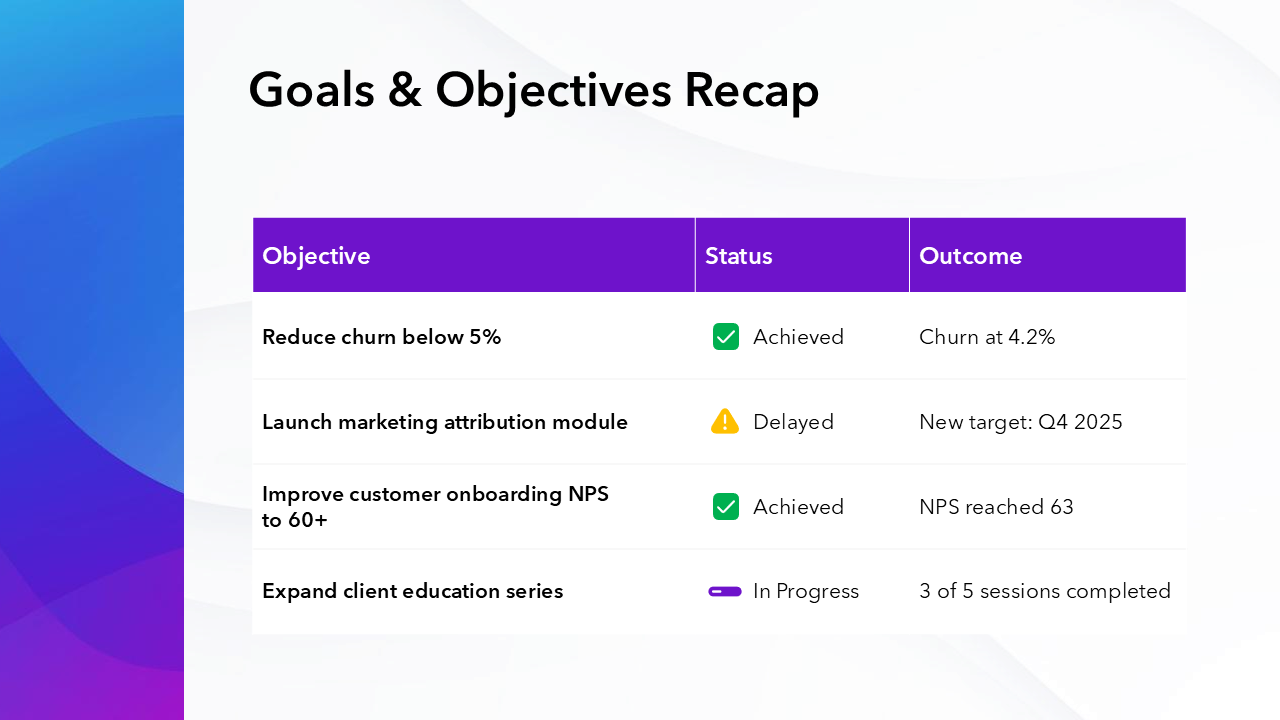 Goals & Objectives Recap

| Objective | Status | Outcome |
|---|---|---|
| Reduce churn below 5% | Achieved | Churn at 4.2% |
| Launch marketing attribution module | Delayed | New target: Q4 2025 |
| Improve customer onboarding NPS to 60+ | Achieved | NPS reached 63 |
| Expand client education series | In Progress | 3 of 5 sessions completed |